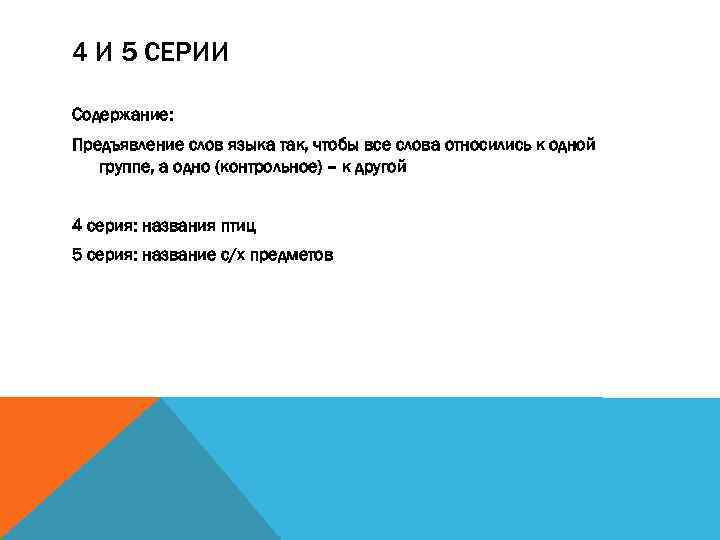 4 И 5 СЕРИИ

Содержание:

Предъявление слов языка так, чтобы все слова относились к одной группе, а одно (контрольное) – к другой

4 серия: названия птиц

5 серия: название с/х предметов